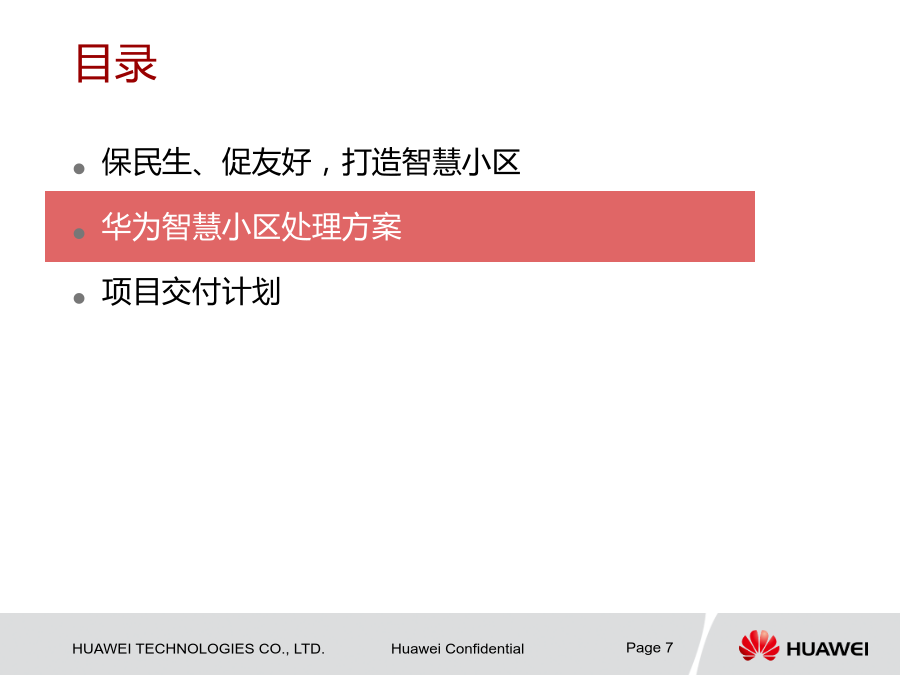 目录

- 保民生、促友好，打造智慧小区
- 华为智慧小区处理方案
- 项目交付计划

HUAWEI TECHNOLOGIES CO., LTD.    Huawei Confidential    Page 7

HUAWEI